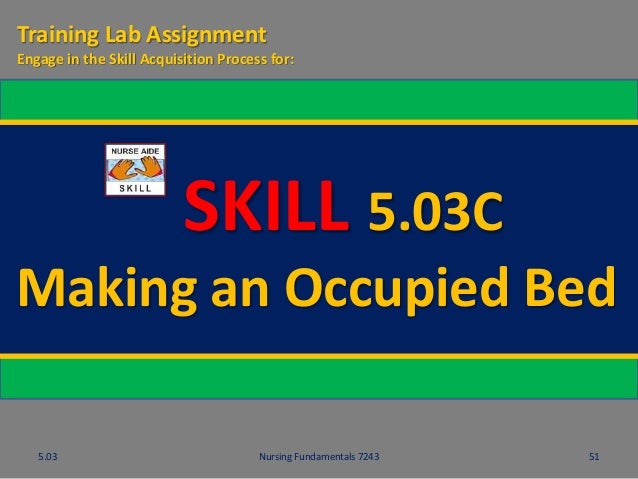 Training Lab Assignment
Engage in the Skill Acquisition Process for:

NURSE AIDE
SKILL

SKILL 5.03C
Making an Occupied Bed

5.03
Nursing Fundamentals 7243
51